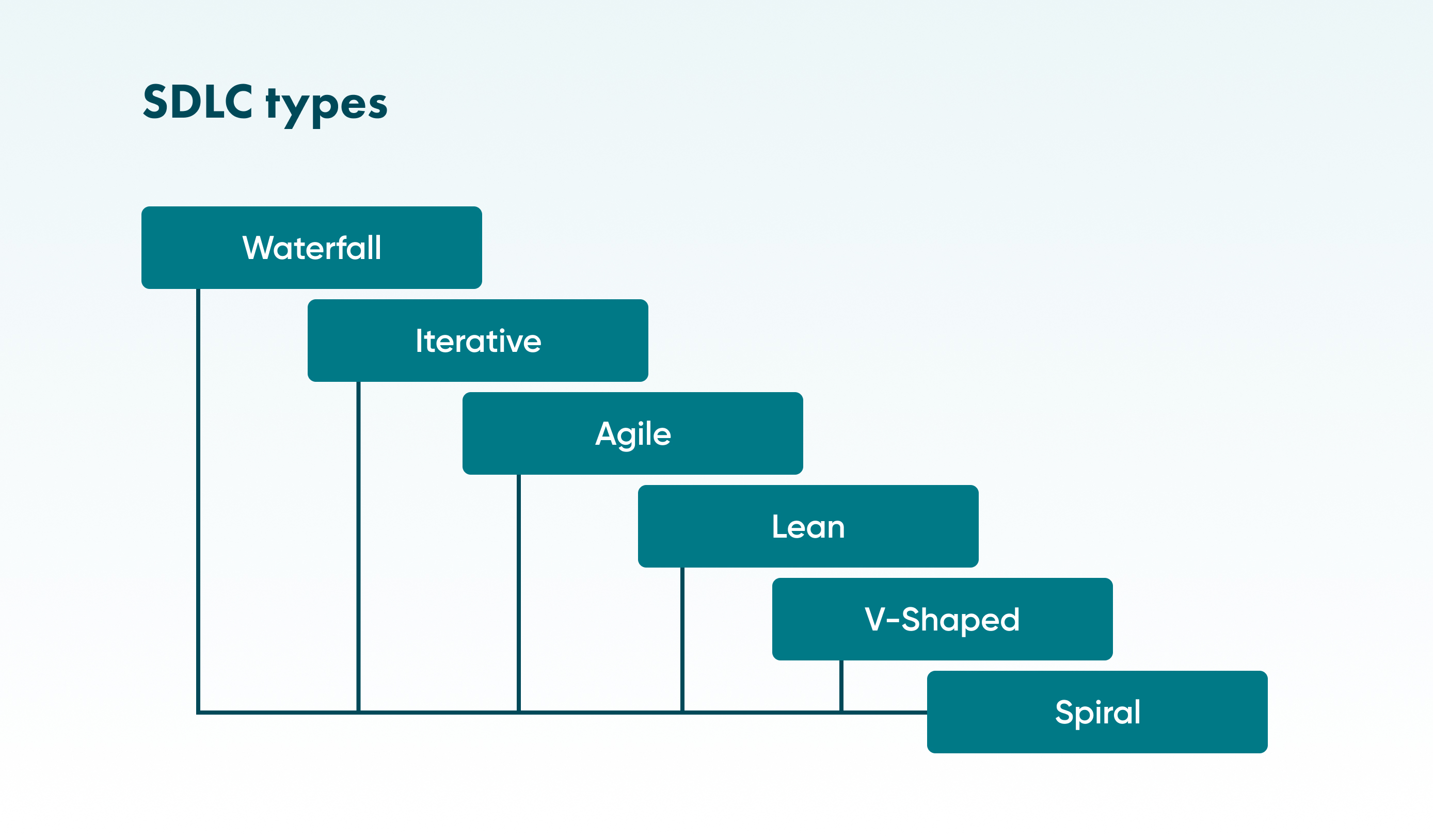 SDLC types

Waterfall

Iterative

Agile

Lean

V-Shaped

Spiral